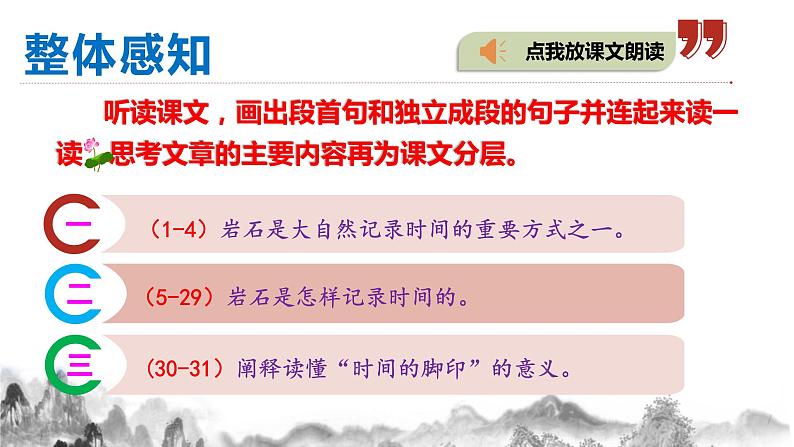 整体感知

点我放课文朗读

听读课文，画出段首句和独立成段的句子并连起来读一读，思考文章的主要内容再为课文分层。

一 （1-4）岩石是大自然记录时间的重要方式之一。

二 （5-29）岩石是怎样记录时间的。

三 （30-31）阐释读懂“时间的脚印”的意义。